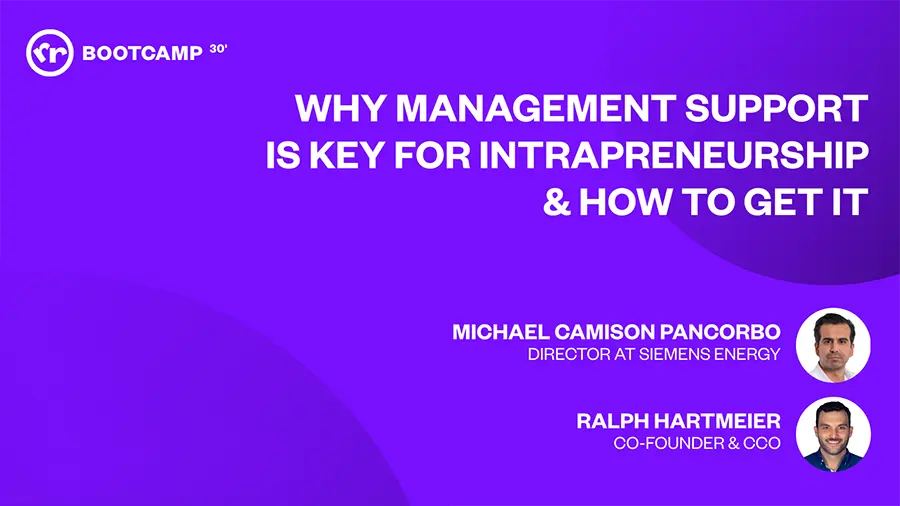 BOOTCAMP 30'

WHY MANAGEMENT SUPPORT IS KEY FOR INTRAPRENEURSHIP & HOW TO GET IT

MICHAEL CAMISON PANCORBO
DIRECTOR AT SIEMENS ENERGY

RALPH HARTMEIER
CO-FOUNDER & CCO